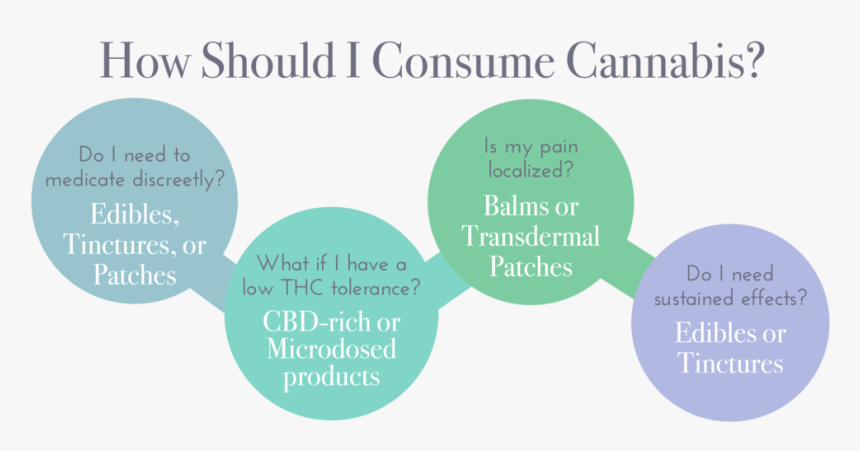 How Should I Consume Cannabis?

Do I need to medicate discreetly?
Edibles, Tinctures, or Patches

What if I have a low THC tolerance?
CBD-rich or Microdosed products

Is my pain localized?
Balms or Transdermal Patches

Do I need sustained effects?
Edibles or Tinctures